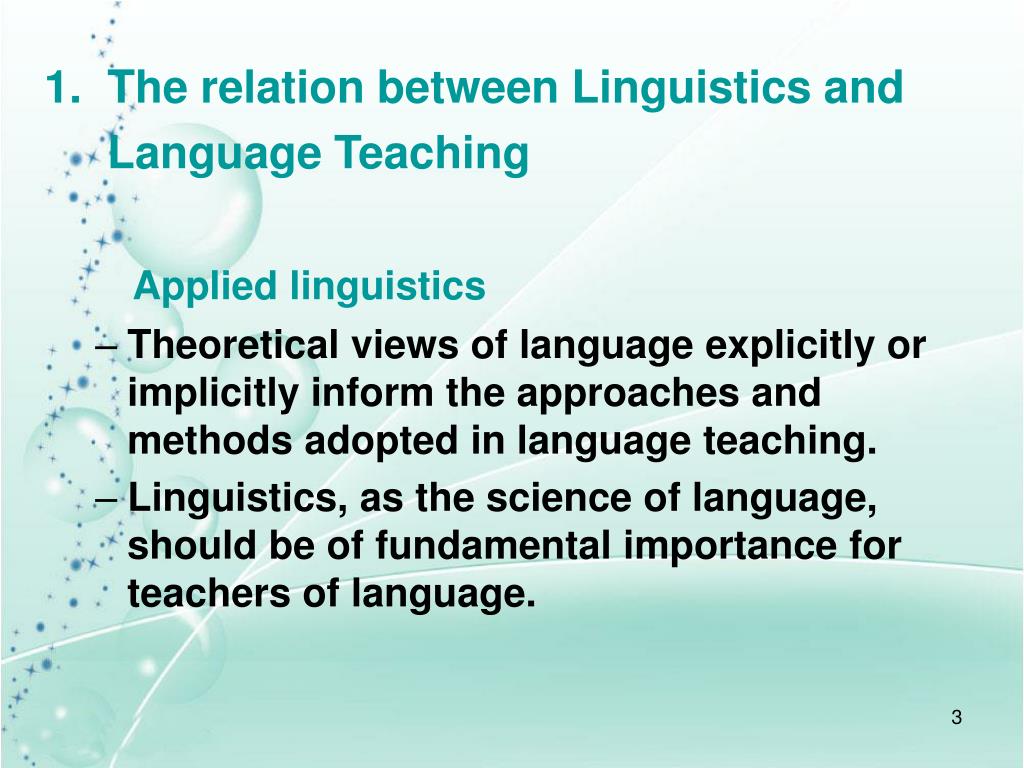 1. The relation between Linguistics and Language Teaching

Applied linguistics

– Theoretical views of language explicitly or implicitly inform the approaches and methods adopted in language teaching.

– Linguistics, as the science of language, should be of fundamental importance for teachers of language.

3